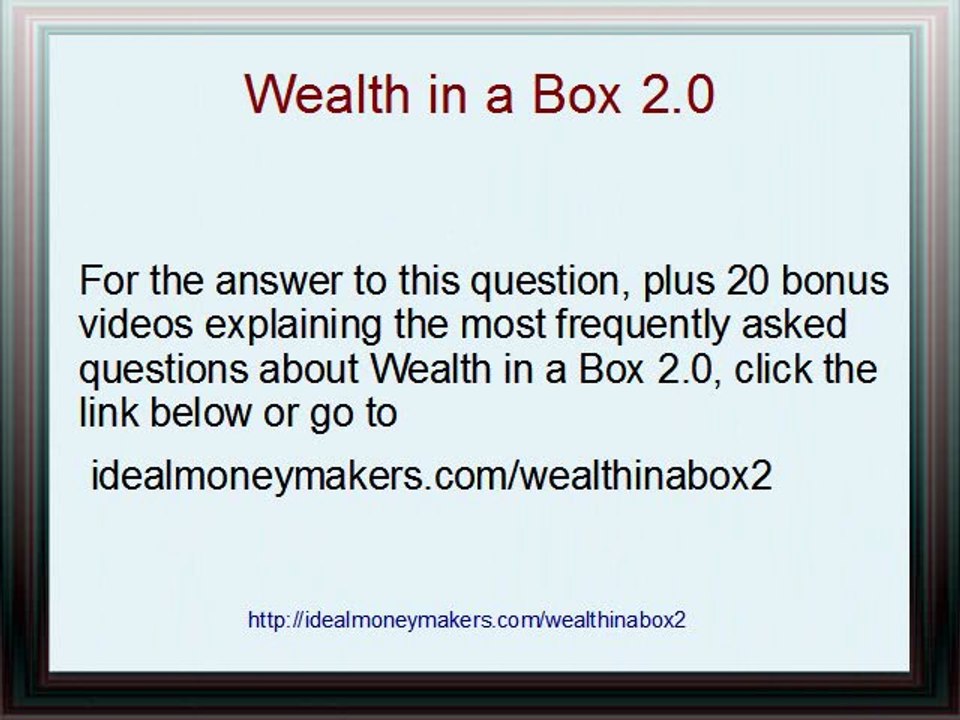 Wealth in a Box 2.0

For the answer to this question, plus 20 bonus videos explaining the most frequently asked questions about Wealth in a Box 2.0, click the link below or go to

idealmoneymakers.com/wealthinabox2

http://idealmoneymakers.com/wealthinabox2